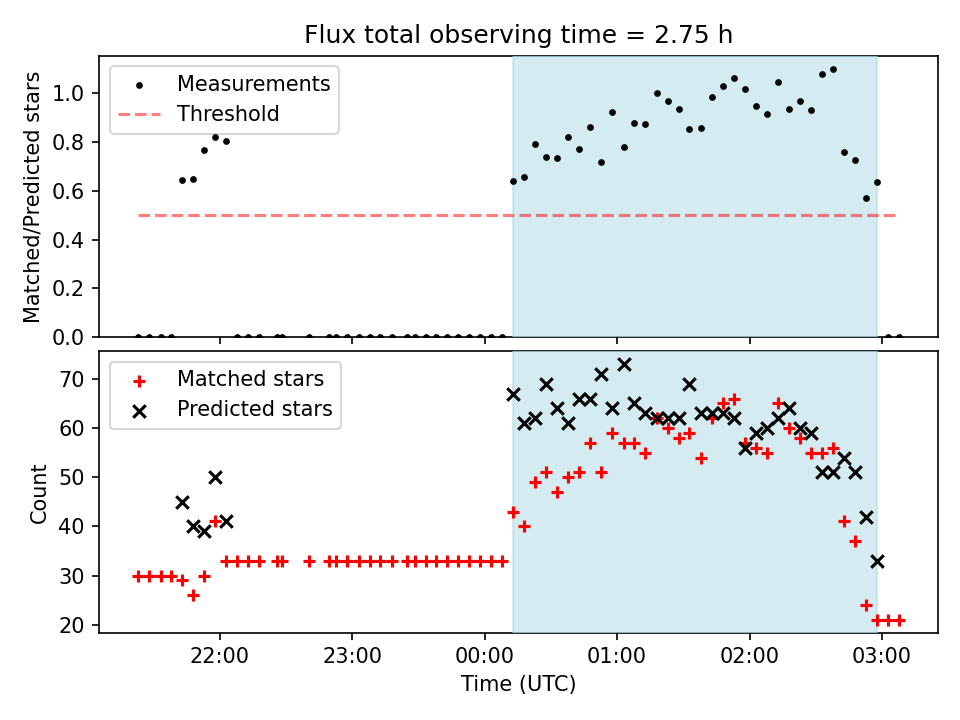 Flux total observing time = 2.75 h

Measurements
Threshold

Matched/Predicted stars

1.0
0.8
0.6
0.4
0.2
0.0

Matched stars
Predicted stars

Count

70
60
50
40
30
20

22:00
23:00
00:00
01:00
02:00
03:00

Time (UTC)